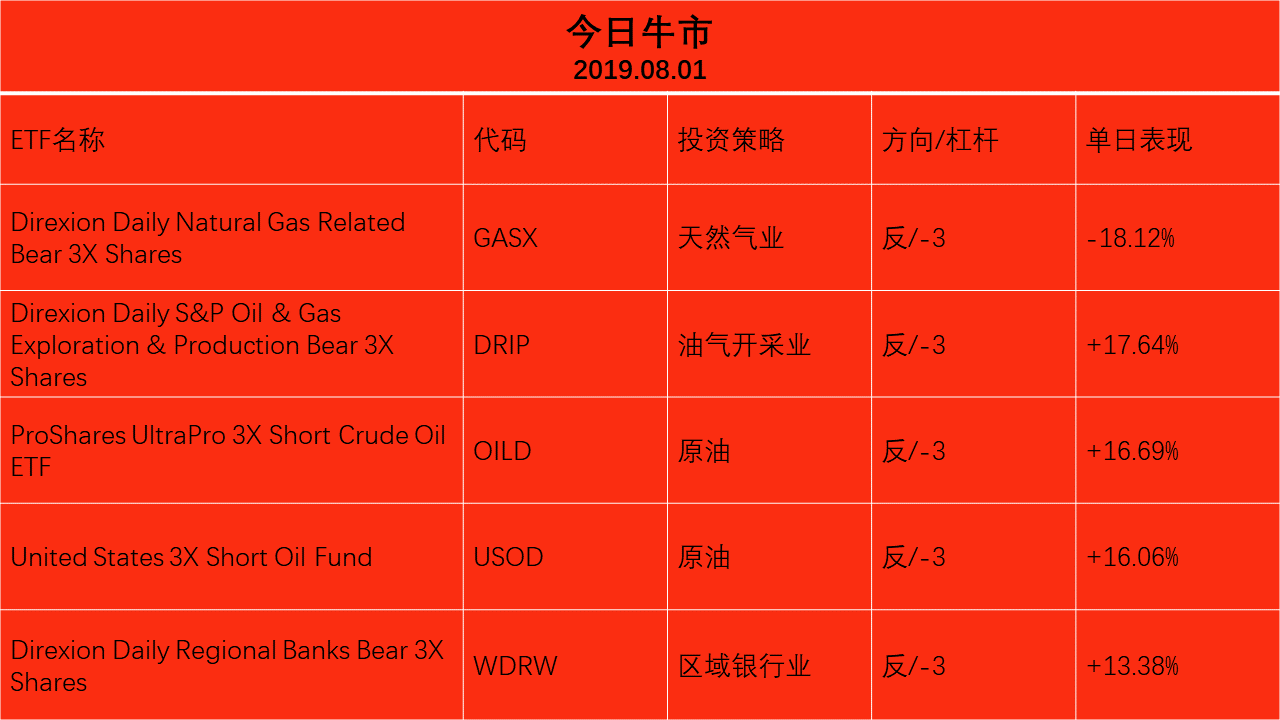 今日牛市
2019.08.01

| ETF名称 | 代码 | 投资策略 | 方向/杠杆 | 单日表现 |
|---|---|---|---|---|
| Direxion Daily Natural Gas Related Bear 3X Shares | GASX | 天然气业 | 反/-3 | -18.12% |
| Direxion Daily S&P Oil & Gas Exploration & Production Bear 3X Shares | DRIP | 油气开采业 | 反/-3 | +17.64% |
| ProShares UltraPro 3X Short Crude Oil ETF | OILD | 原油 | 反/-3 | +16.69% |
| United States 3X Short Oil Fund | USOD | 原油 | 反/-3 | +16.06% |
| Direxion Daily Regional Banks Bear 3X Shares | WDRW | 区域银行业 | 反/-3 | +13.38% |